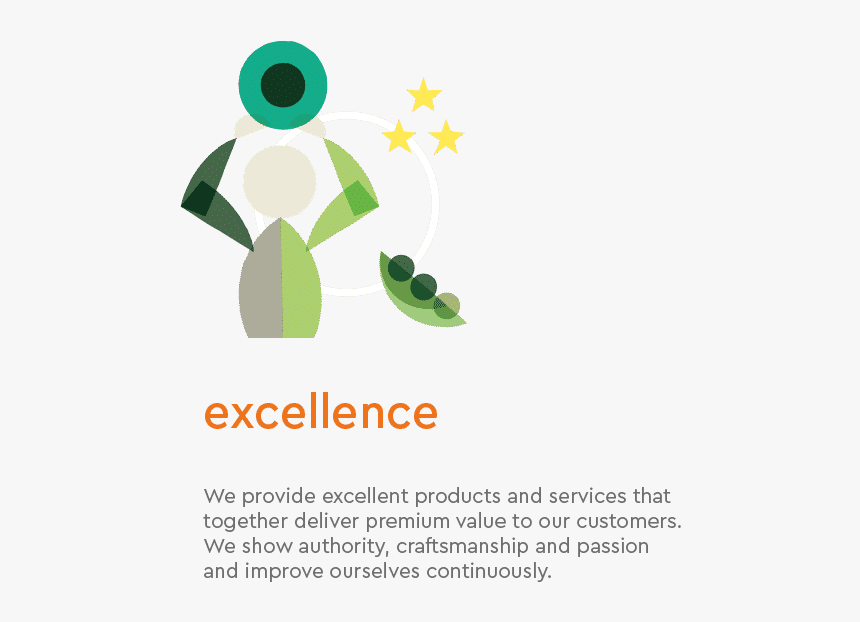 excellence

We provide excellent products and services that together deliver premium value to our customers. We show authority, craftsmanship and passion and improve ourselves continuously.